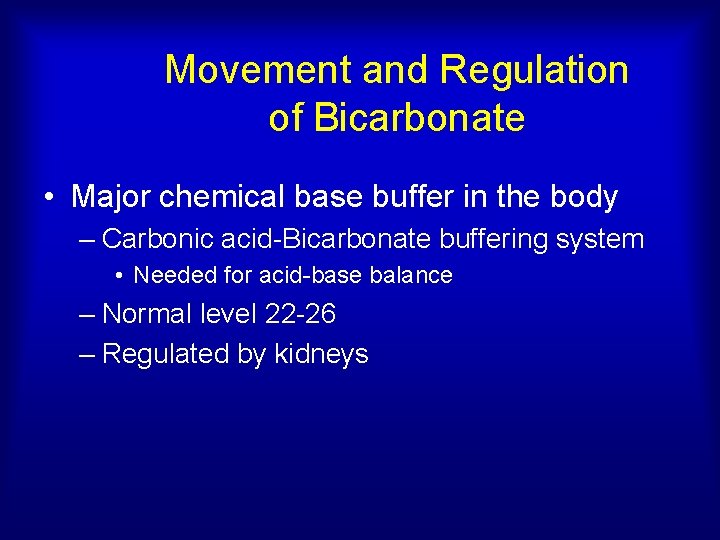 Movement and Regulation of Bicarbonate

• Major chemical base buffer in the body
– Carbonic acid-Bicarbonate buffering system
• Needed for acid-base balance
– Normal level 22-26
– Regulated by kidneys